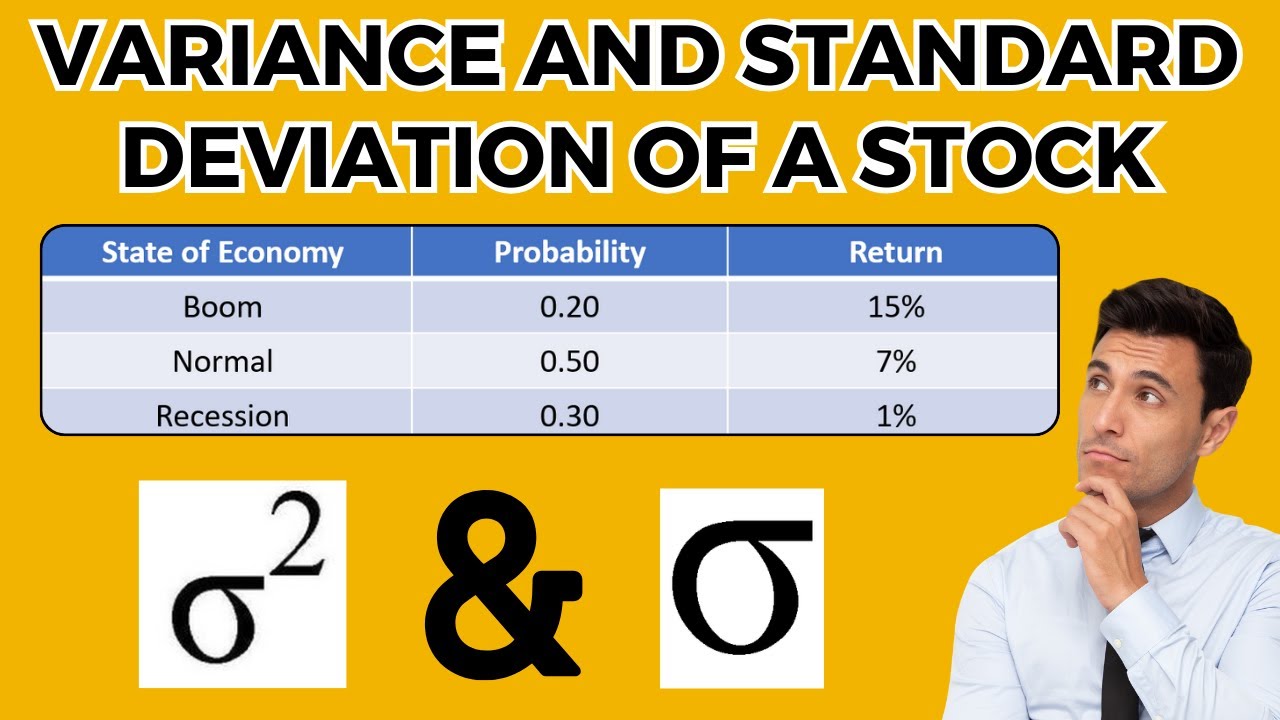 VARIANCE AND STANDARD DEVIATION OF A STOCK

| State of Economy | Probability | Return |
|---|---|---|
| Boom | 0.20 | 15% |
| Normal | 0.50 | 7% |
| Recession | 0.30 | 1% |

$\sigma^2$ & $\sigma$